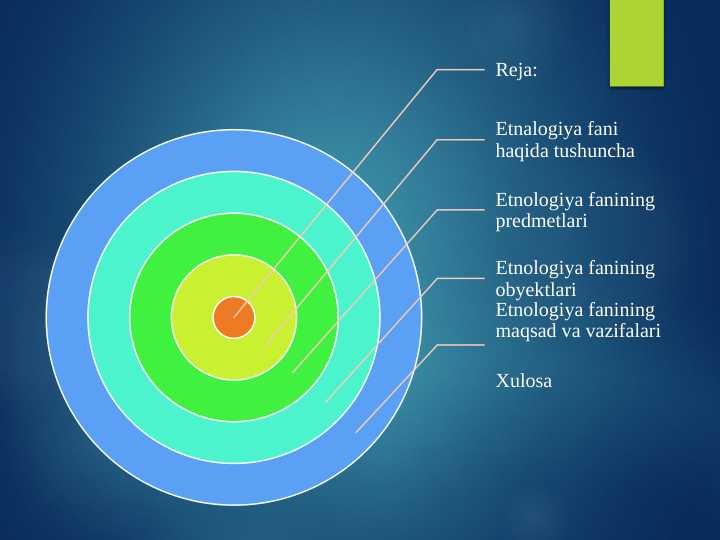 Reja:

Etnalogiya fani haqida tushuncha

Etnologiya fanining predmetlari

Etnologiya fanining obyektlari
Etnologiya fanining maqsad va vazifalari

Xulosa